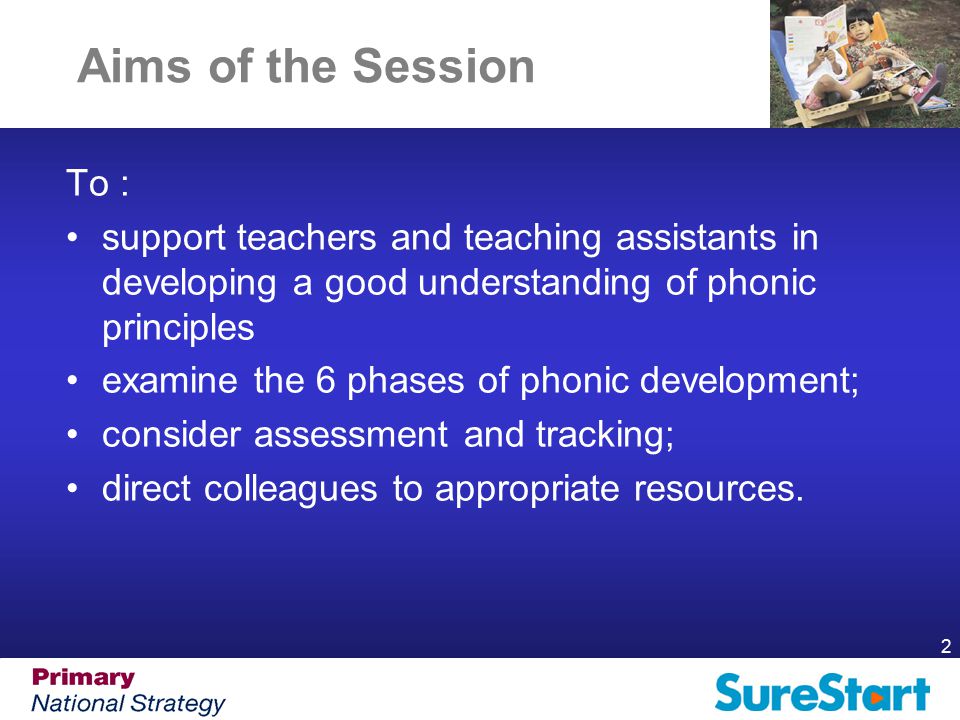 Aims of the Session

To :

• support teachers and teaching assistants in developing a good understanding of phonic principles
• examine the 6 phases of phonic development;
• consider assessment and tracking;
• direct colleagues to appropriate resources.

2

Primary
National Strategy

SureStart